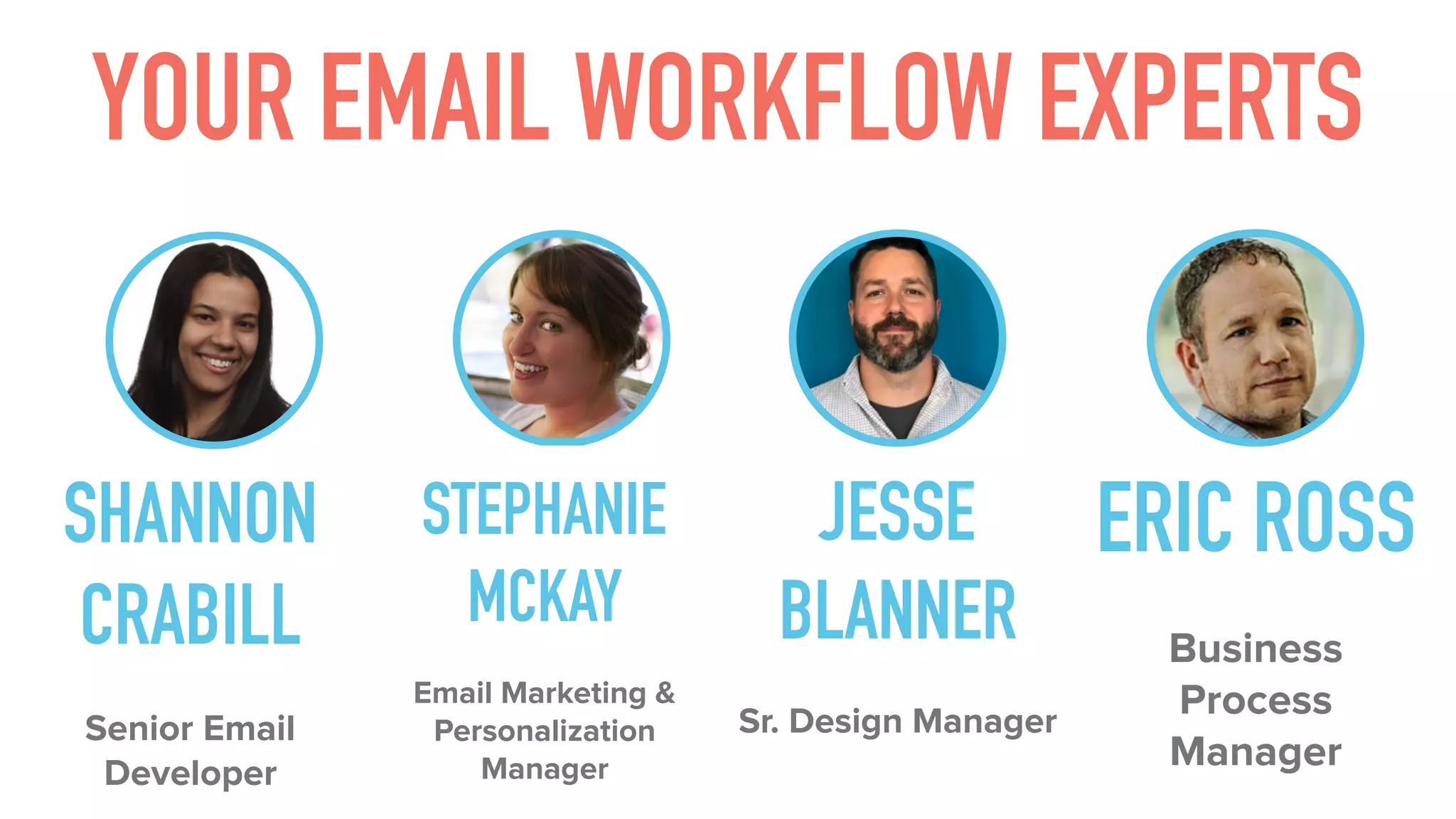 YOUR EMAIL WORKFLOW EXPERTS

SHANNON CRABILL

Senior Email Developer

STEPHANIE MCKAY

Email Marketing & Personalization Manager

JESSE BLANNER

Sr. Design Manager

ERIC ROSS

Business Process Manager